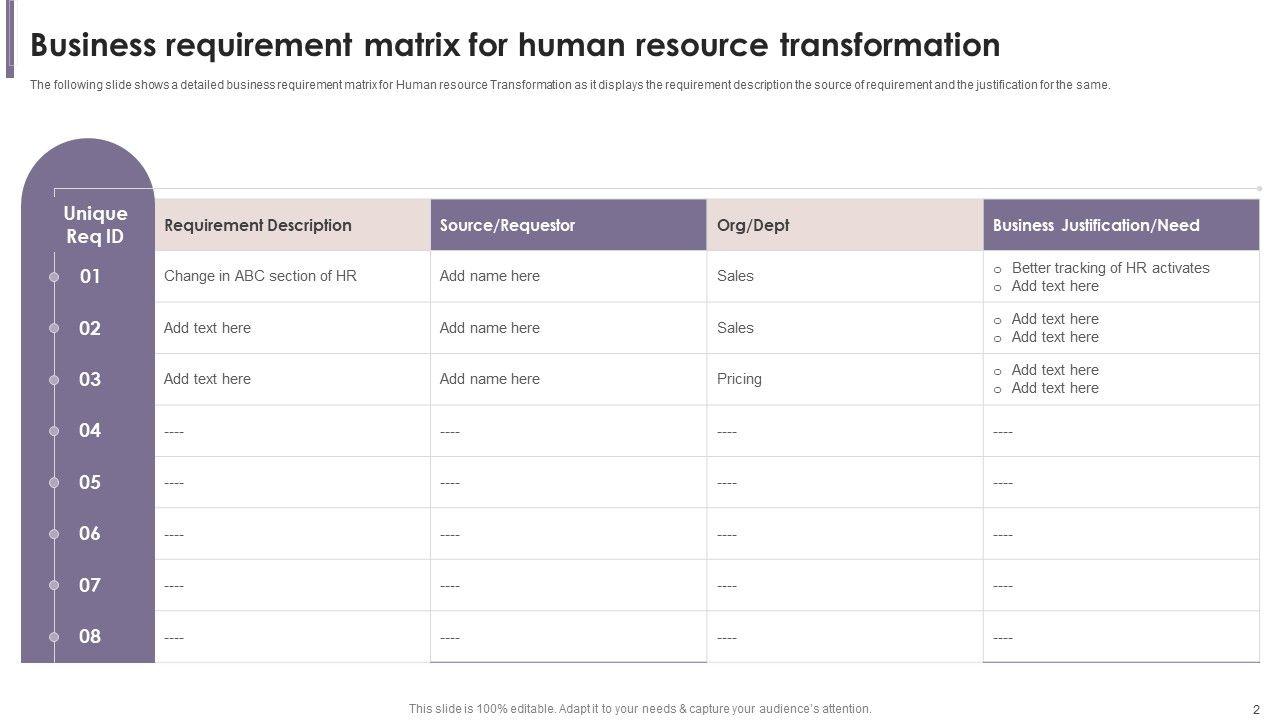 Business requirement matrix for human resource transformation

The following slide shows a detailed business requirement matrix for Human resource Transformation as it displays the requirement description the source of requirement and the justification for the same.

| Unique Req ID | Requirement Description | Source/Requestor | Org/Dept | Business Justification/Need |
|---|---|---|---|---|
| 01 | Change in ABC section of HR | Add name here | Sales | o Better tracking of HR activates o Add text here |
| 02 | Add text here | Add name here | Sales | o Add text here o Add text here |
| 03 | Add text here | Add name here | Pricing | o Add text here o Add text here |
| 04 | ---- | ---- | ---- | ---- |
| 05 | ---- | ---- | ---- | ---- |
| 06 | ---- | ---- | ---- | ---- |
| 07 | ---- | ---- | ---- | ---- |
| 08 | ---- | ---- | ---- | ---- |

This slide is 100% editable. Adapt it to your needs & capture your audience's attention.

2